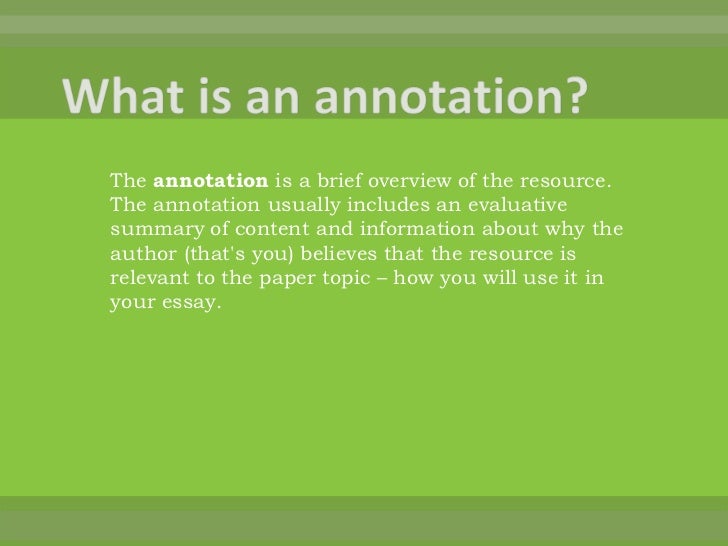 What is an annotation?

The annotation is a brief overview of the resource. The annotation usually includes an evaluative summary of content and information about why the author (that's you) believes that the resource is relevant to the paper topic – how you will use it in your essay.